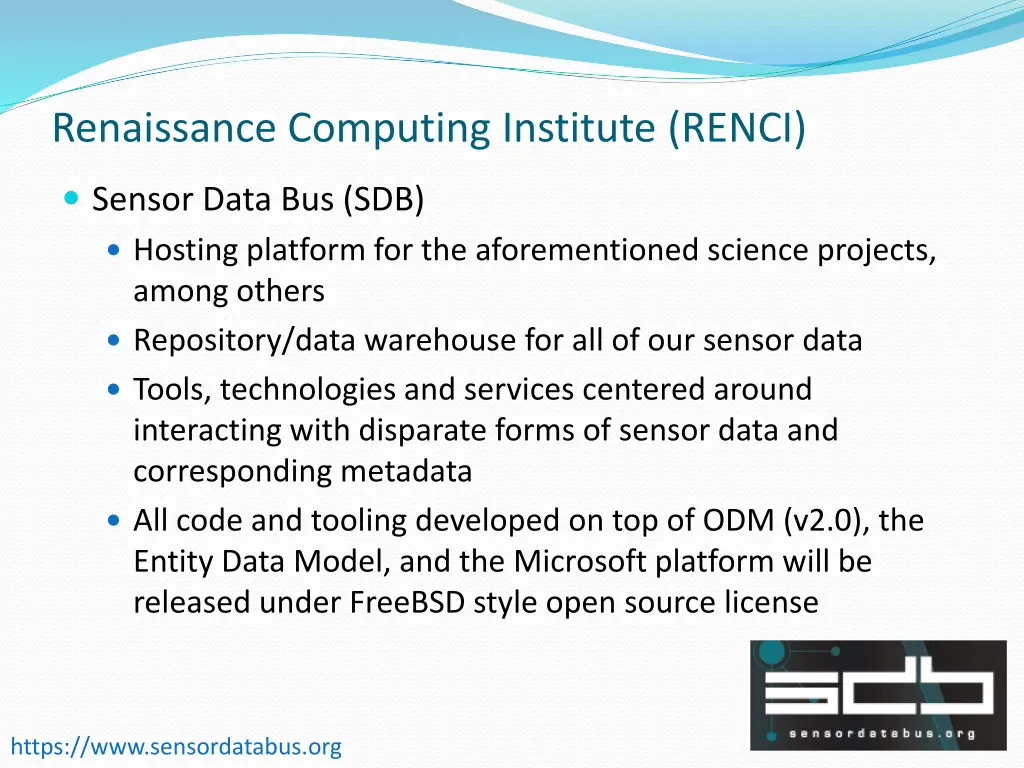 Renaissance Computing Institute (RENCI)

Sensor Data Bus (SDB)

Hosting platform for the aforementioned science projects, among others

Repository/data warehouse for all of our sensor data

Tools, technologies and services centered around interacting with disparate forms of sensor data and corresponding metadata

All code and tooling developed on top of ODM (v2.0), the Entity Data Model, and the Microsoft platform will be released under FreeBSD style open source license

sdb
sensordatabus.org

https://www.sensordatabus.org